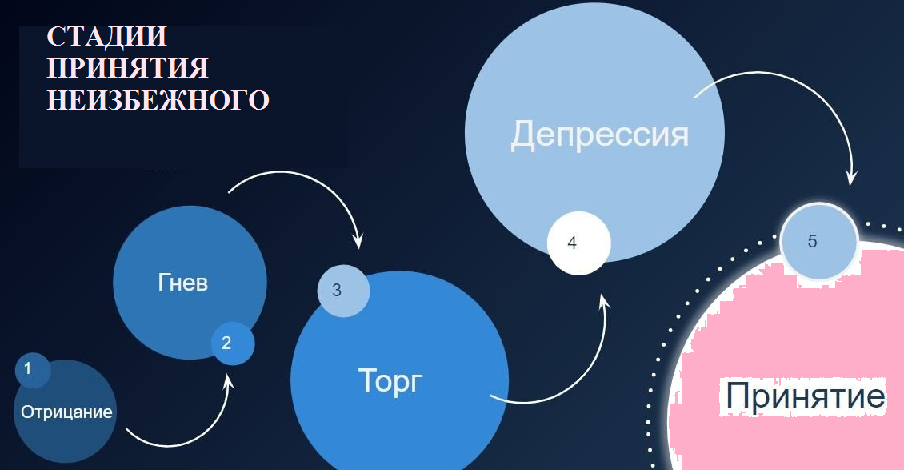 СТАДИИ ПРИНЯТИЯ НЕИЗБЕЖНОГО

1
Отрицание

Гнев
2

3
Торг

Депрессия
4

5
Принятие